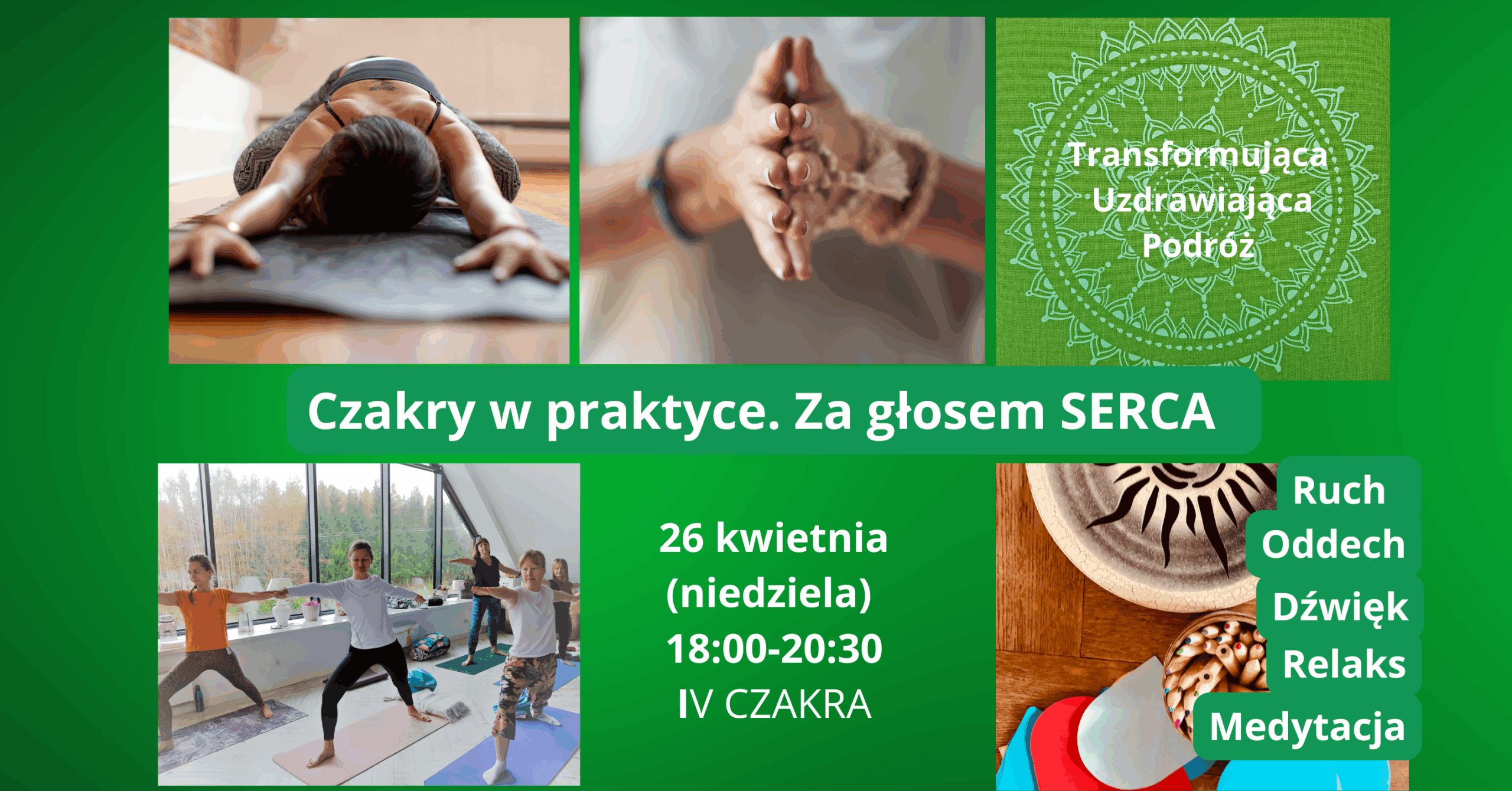 Transformująca
Uzdrawiająca
Podróż

Czakry w praktyce. Za głosem SERCA

26 kwietnia
(niedziela)
18:00-20:30
IV CZAKRA

Ruch
Oddech
Dźwięk
Relaks
Medytacja